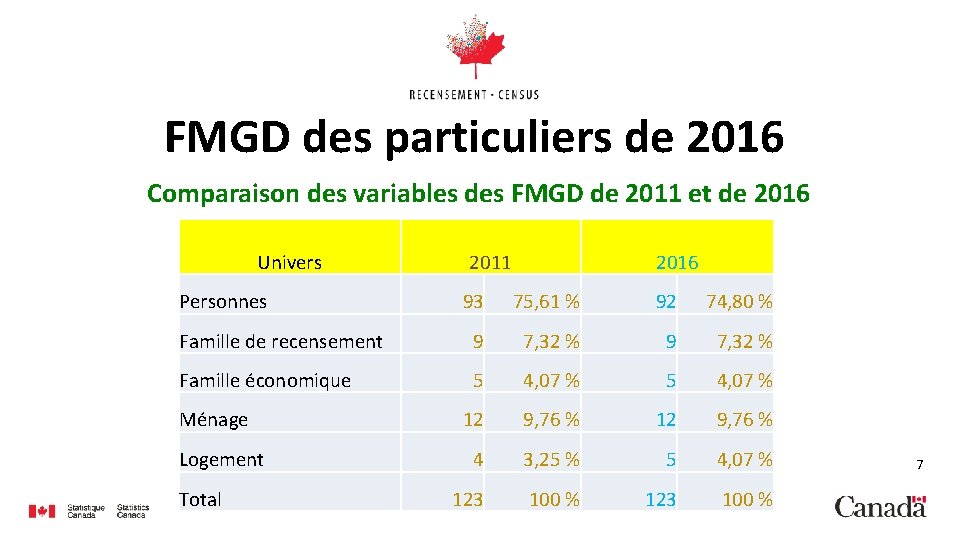 RECENSEMENT · CENSUS

FMGD des particuliers de 2016

Comparaison des variables des FMGD de 2011 et de 2016

| Univers | 2011 | | 2016 | |
|---|---|---|---|---|
| Personnes | 93 | 75,61 % | 92 | 74,80 % |
| Famille de recensement | 9 | 7,32 % | 9 | 7,32 % |
| Famille économique | 5 | 4,07 % | 5 | 4,07 % |
| Ménage | 12 | 9,76 % | 12 | 9,76 % |
| Logement | 4 | 3,25 % | 5 | 4,07 % |
| Total | 123 | 100 % | 123 | 100 % |

7

Statistique Canada Statistics Canada

Canada